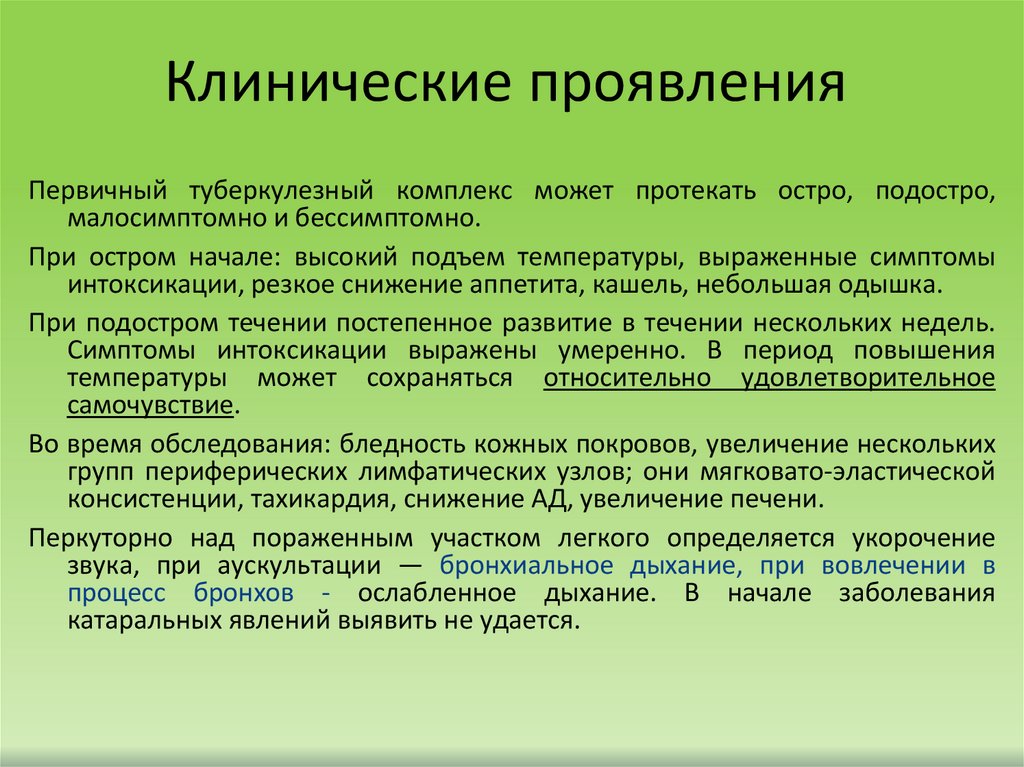 Клинические проявления

Первичный туберкулезный комплекс может протекать остро, подостро, малосимптомно и бессимптомно.

При остром начале: высокий подъем температуры, выраженные симптомы интоксикации, резкое снижение аппетита, кашель, небольшая одышка.

При подостром течении постепенное развитие в течении нескольких недель. Симптомы интоксикации выражены умеренно. В период повышения температуры может сохраняться относительно удовлетворительное самочувствие.

Во время обследования: бледность кожных покровов, увеличение нескольких групп периферических лимфатических узлов; они мягковато-эластической консистенции, тахикардия, снижение АД, увеличение печени.

Перкуторно над пораженным участком легкого определяется укорочение звука, при аускультации — бронхиальное дыхание, при вовлечении в процесс бронхов - ослабленное дыхание. В начале заболевания катаральных явлений выявить не удается.